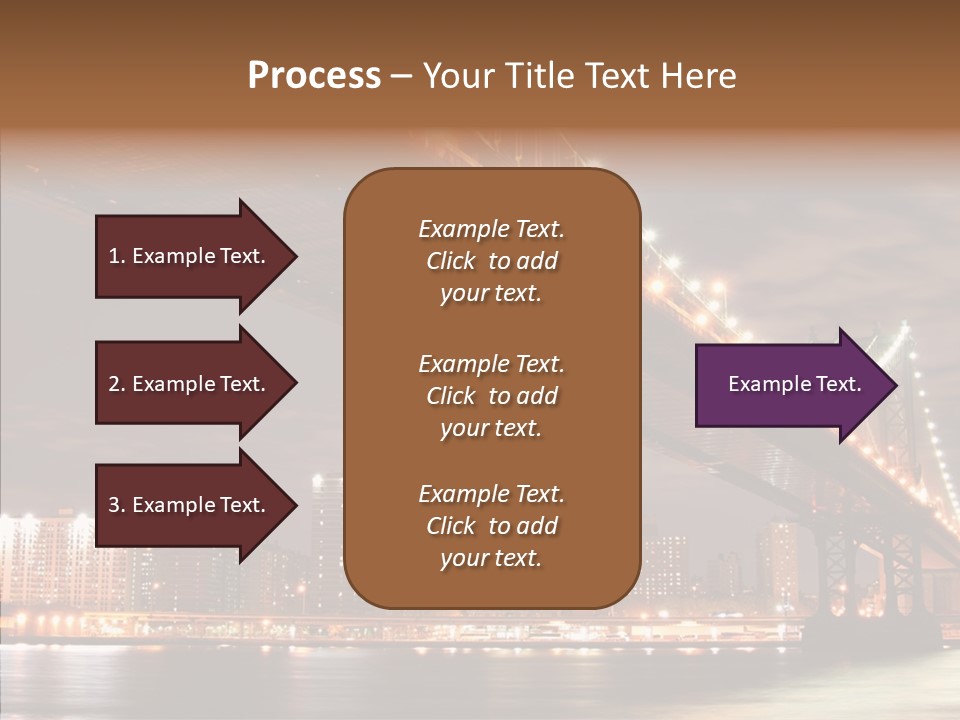 Process – Your Title Text Here

1. Example Text.

2. Example Text.

3. Example Text.

Example Text. Click to add your text.

Example Text. Click to add your text.

Example Text. Click to add your text.

Example Text.